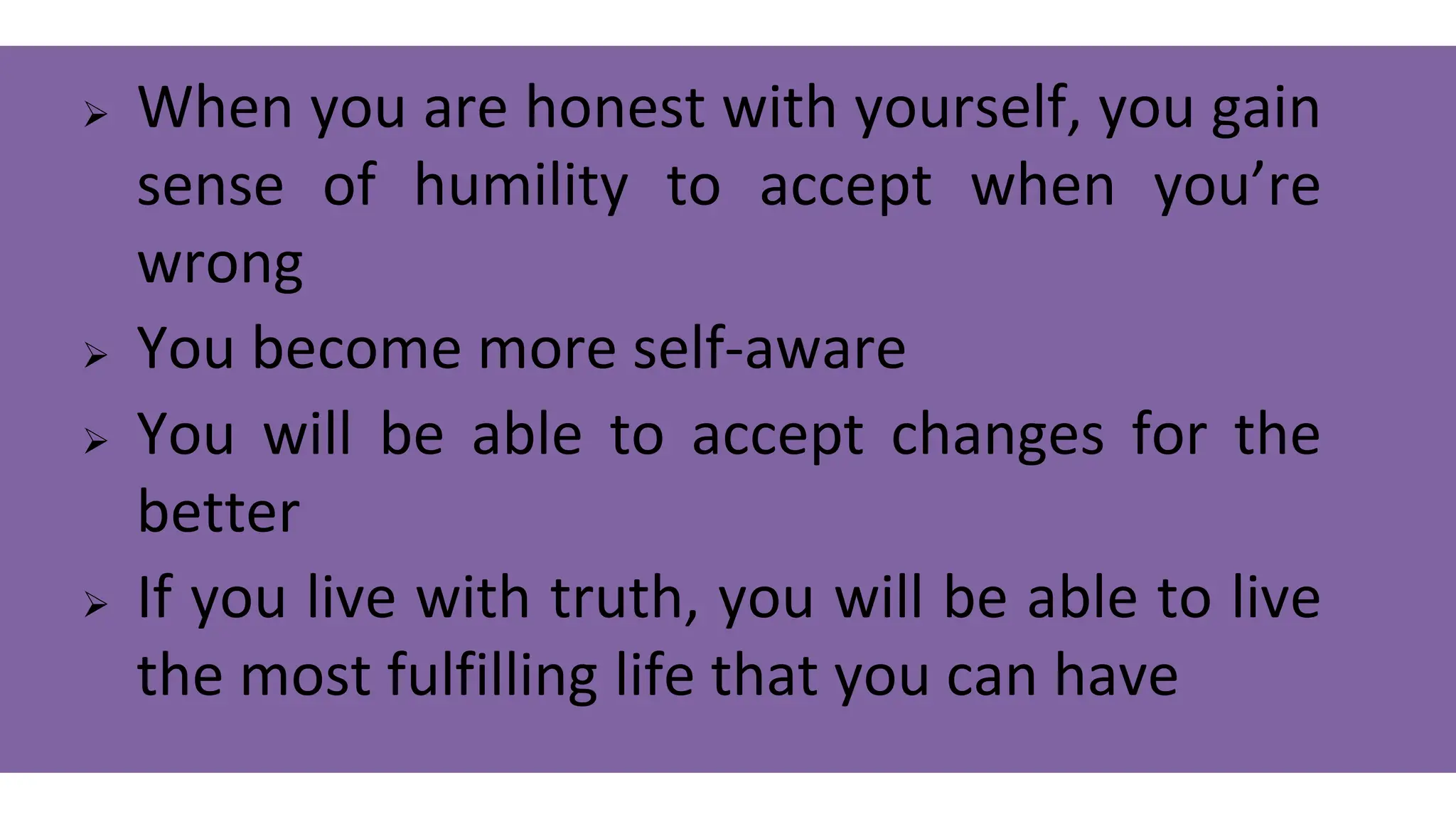 ➢ When you are honest with yourself, you gain sense of humility to accept when you’re wrong

➢ You become more self-aware

➢ You will be able to accept changes for the better

➢ If you live with truth, you will be able to live the most fulfilling life that you can have